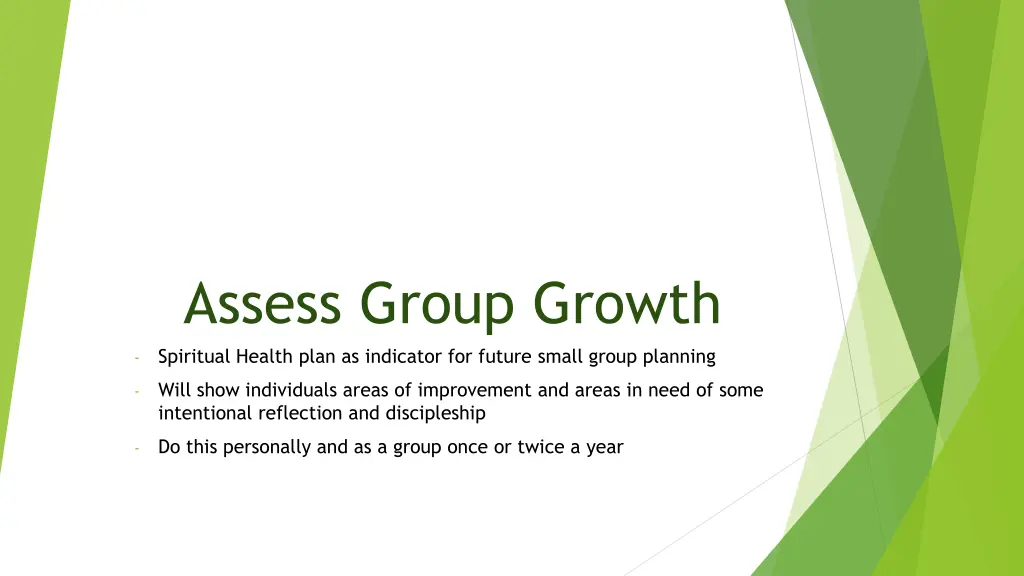 Assess Group Growth

- Spiritual Health plan as indicator for future small group planning
- Will show individuals areas of improvement and areas in need of some intentional reflection and discipleship
- Do this personally and as a group once or twice a year